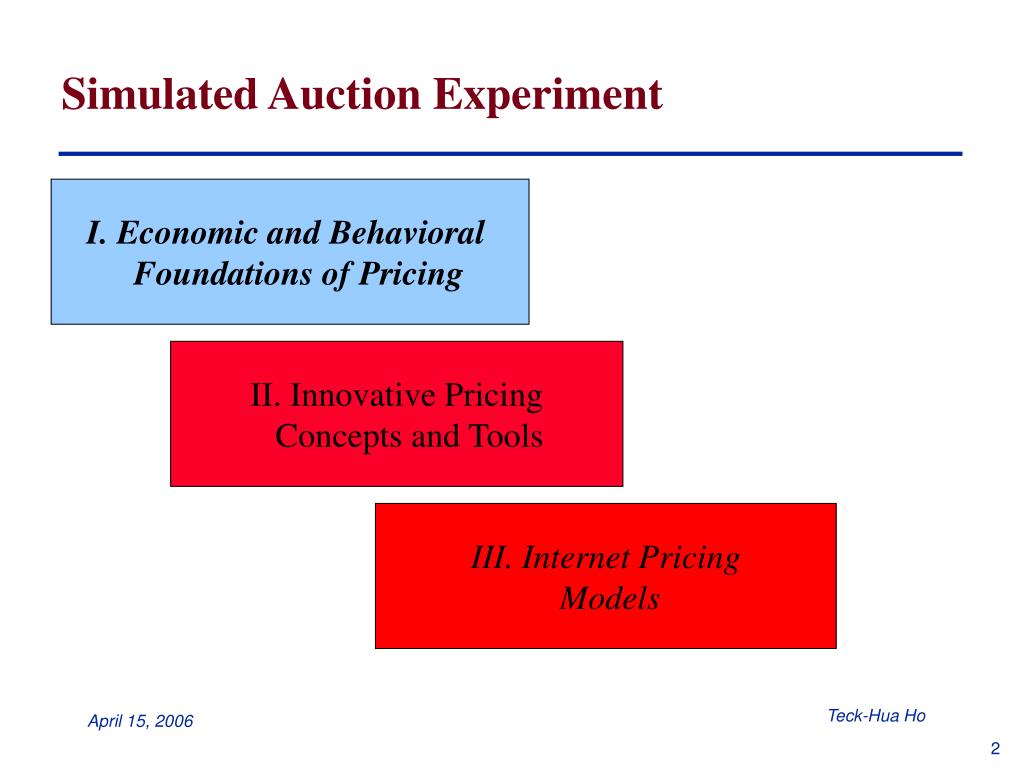 Simulated Auction Experiment

I. Economic and Behavioral Foundations of Pricing

II. Innovative Pricing Concepts and Tools

III. Internet Pricing Models

April 15, 2006

Teck-Hua Ho

2